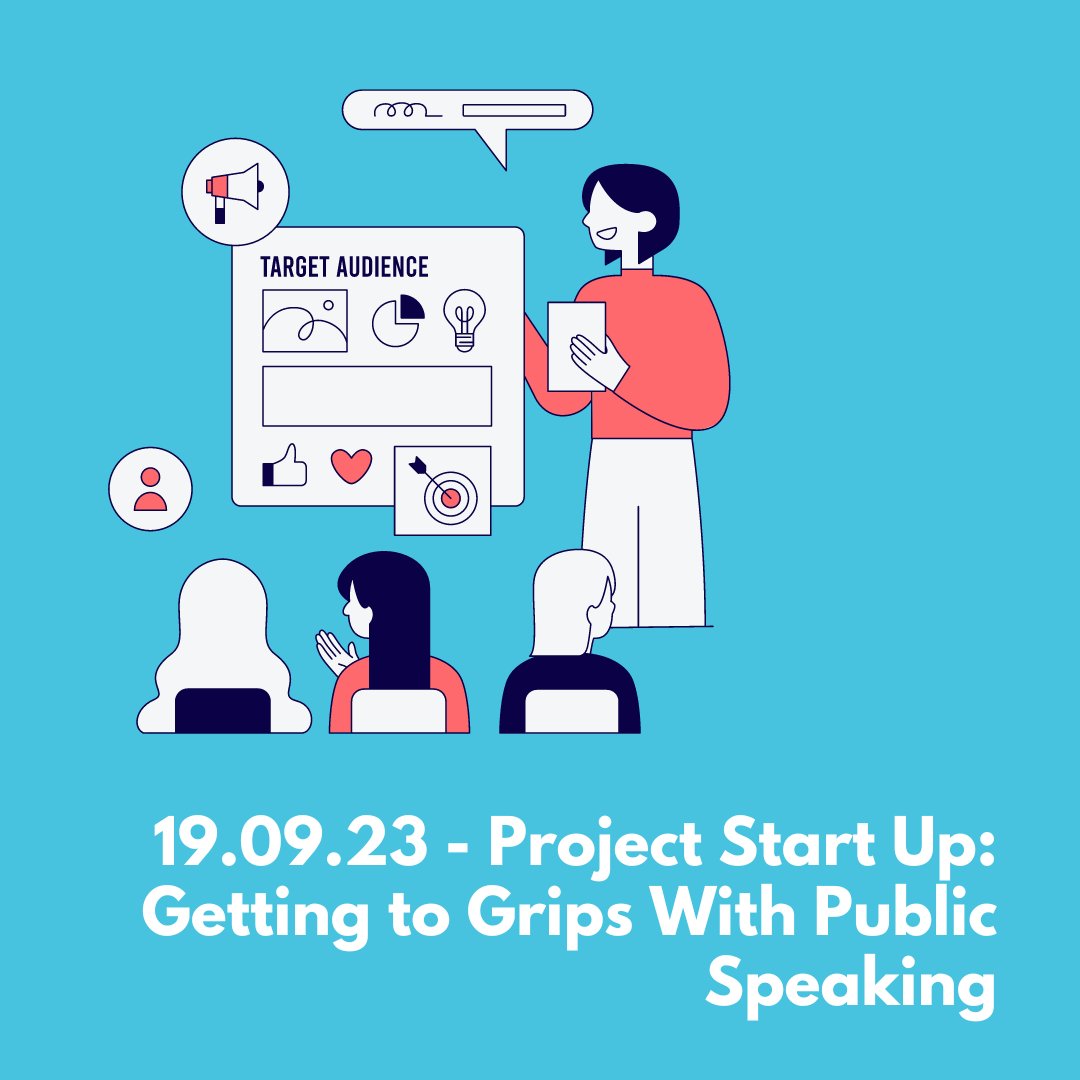 TARGET AUDIENCE

19.09.23 - Project Start Up: Getting to Grips With Public Speaking